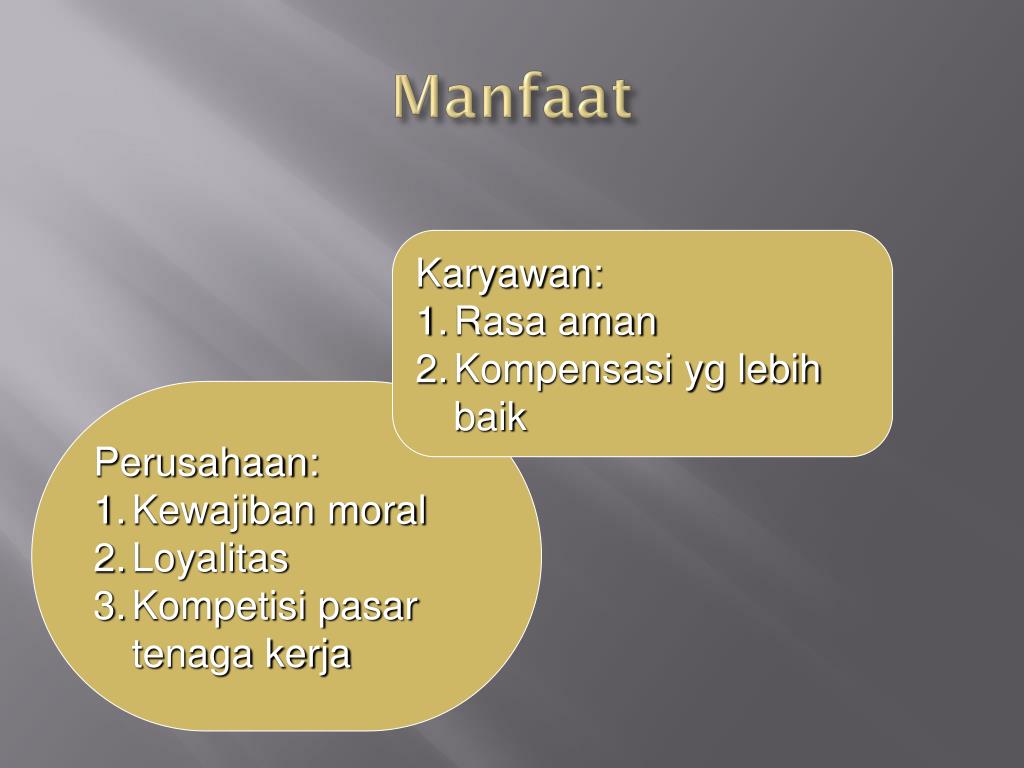 Manfaat

Karyawan:
1. Rasa aman
2. Kompensasi yg lebih baik

Perusahaan:
1. Kewajiban moral
2. Loyalitas
3. Kompetisi pasar tenaga kerja